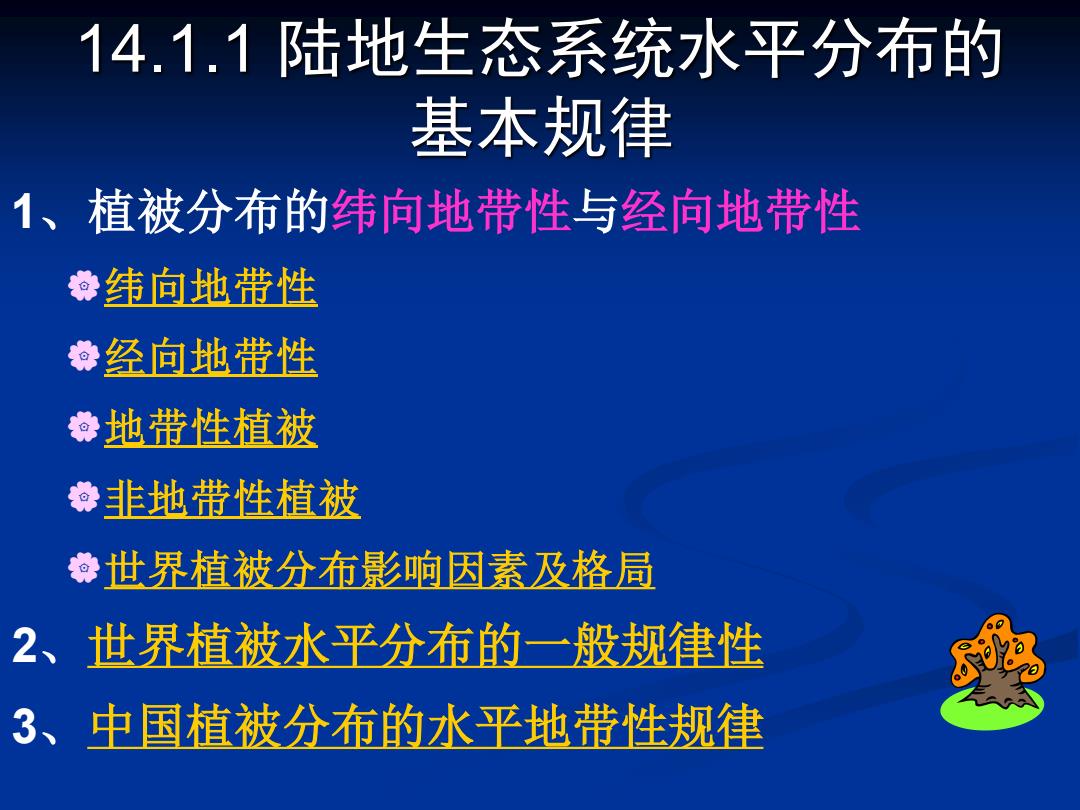 14.1.1 陆地生态系统水平分布的基本规律

1、植被分布的纬向地带性与经向地带性

纬向地带性

经向地带性

地带性植被

非地带性植被

世界植被分布影响因素及格局

2、世界植被水平分布的一般规律性

3、中国植被分布的水平地带性规律